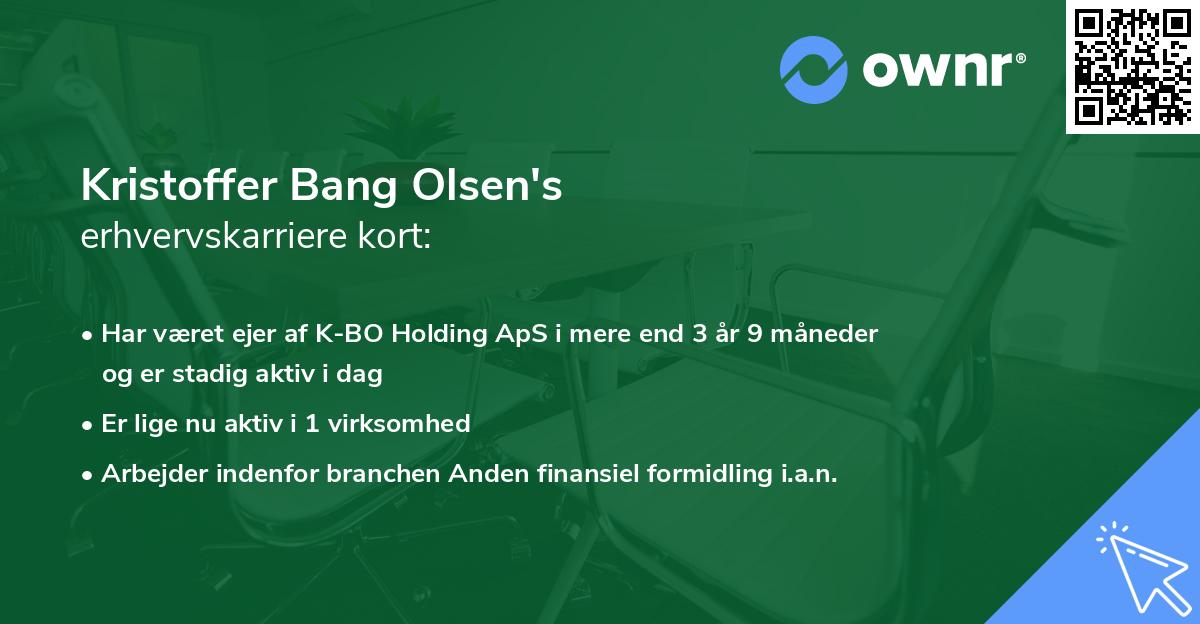 ownr®

Kristoffer Bang Olsen's
erhvervskarriere kort:

• Har været ejer af K-BO Holding ApS i mere end 3 år 9 måneder og er stadig aktiv i dag
• Er lige nu aktiv i 1 virksomhed
• Arbejder indenfor branchen Anden finansiel formidling i.a.n.